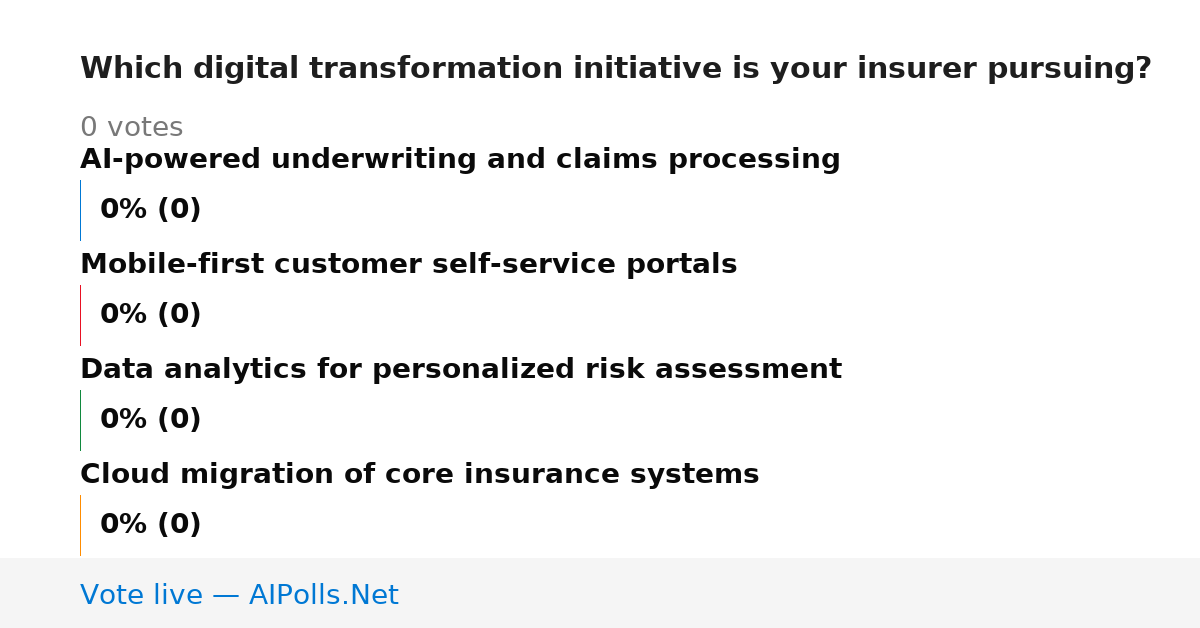 Which digital transformation initiative is your insurer pursuing?

0 votes

AI-powered underwriting and claims processing

0% (0)

Mobile-first customer self-service portals

0% (0)

Data analytics for personalized risk assessment

0% (0)

Cloud migration of core insurance systems

0% (0)

Vote live — AIPolls.Net